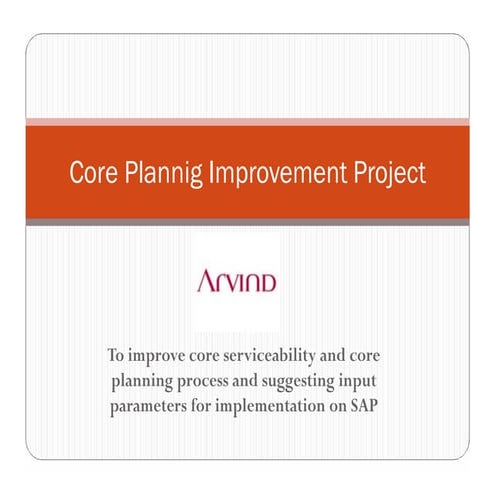 Core Plannig Improvement Project

ARVIND

To improve core serviceability and core planning process and suggesting input parameters for implementation on SAP